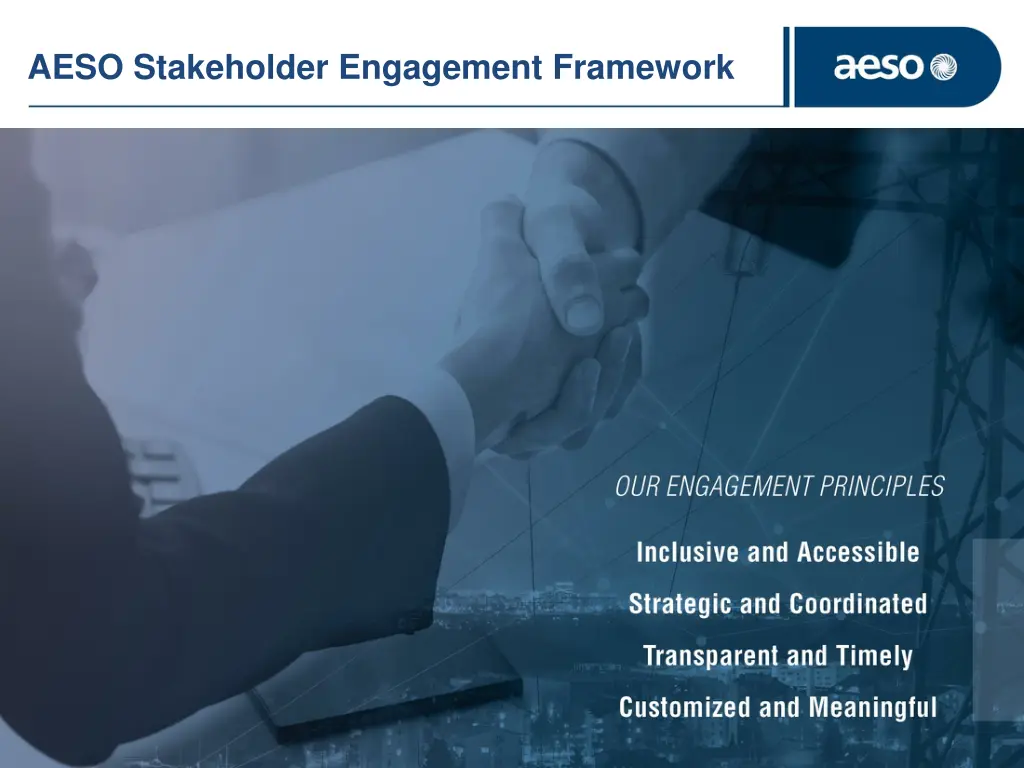 AESO Stakeholder Engagement Framework

aeso

OUR ENGAGEMENT PRINCIPLES

Inclusive and Accessible

Strategic and Coordinated

Transparent and Timely

Customized and Meaningful